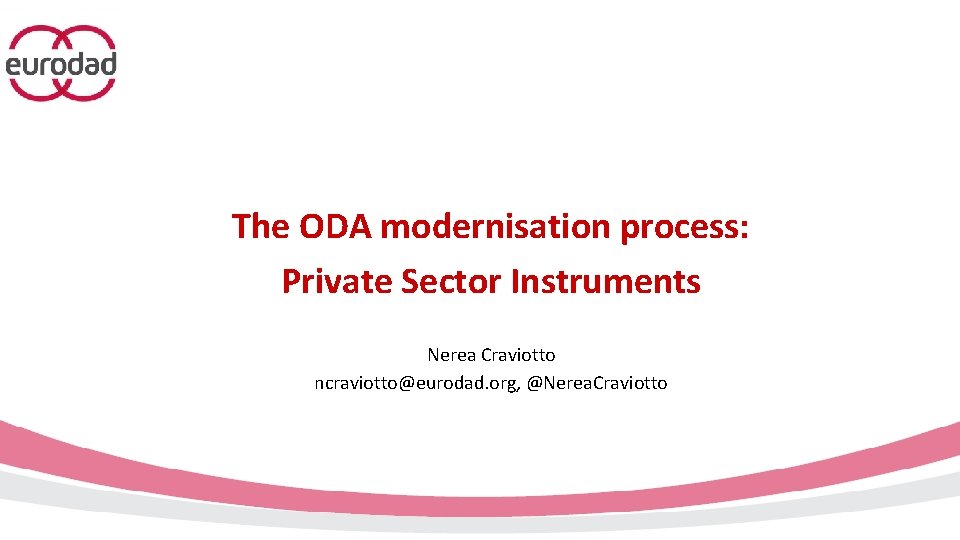 eurodad

The ODA modernisation process:
Private Sector Instruments

Nerea Craviotto
ncraviotto@eurodad.org, @NereaCraviotto